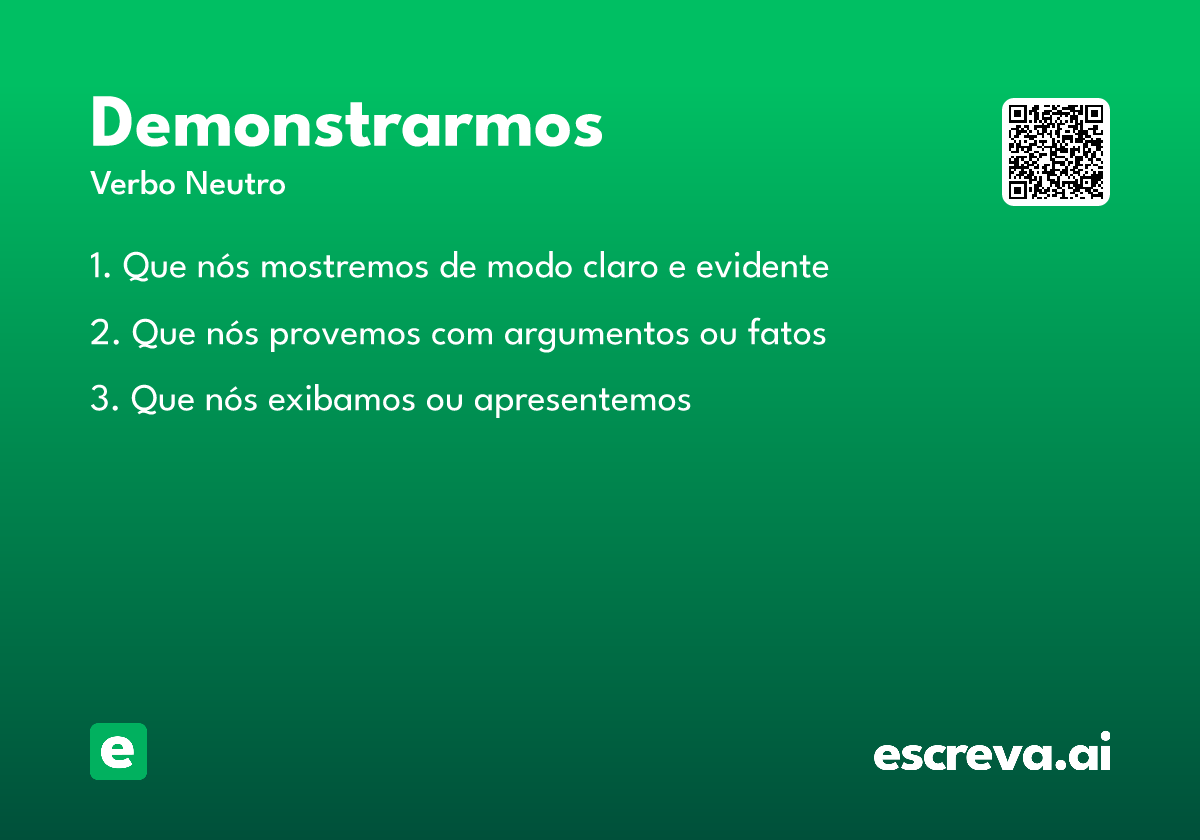 Demonstrarmos
Verbo Neutro

1. Que nós mostremos de modo claro e evidente

2. Que nós provemos com argumentos ou fatos

3. Que nós exibamos ou apresentemos

e

escreva.ai